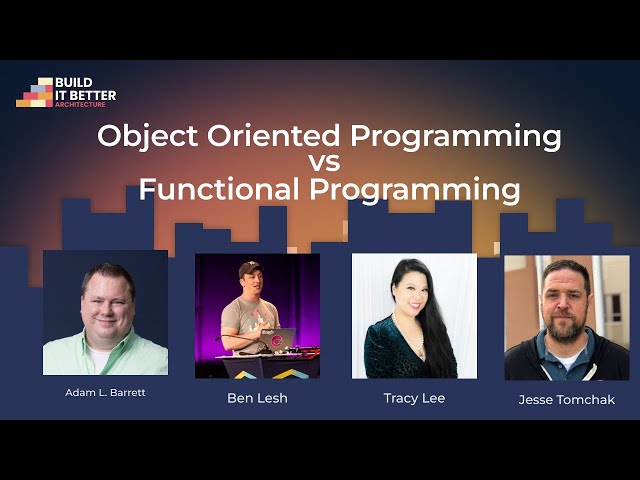 BUILD IT BETTER
ARCHITECTURE

Object Oriented Programming
vs
Functional Programming

Adam L. Barrett

Ben Lesh

Tracy Lee

Jesse Tomchak